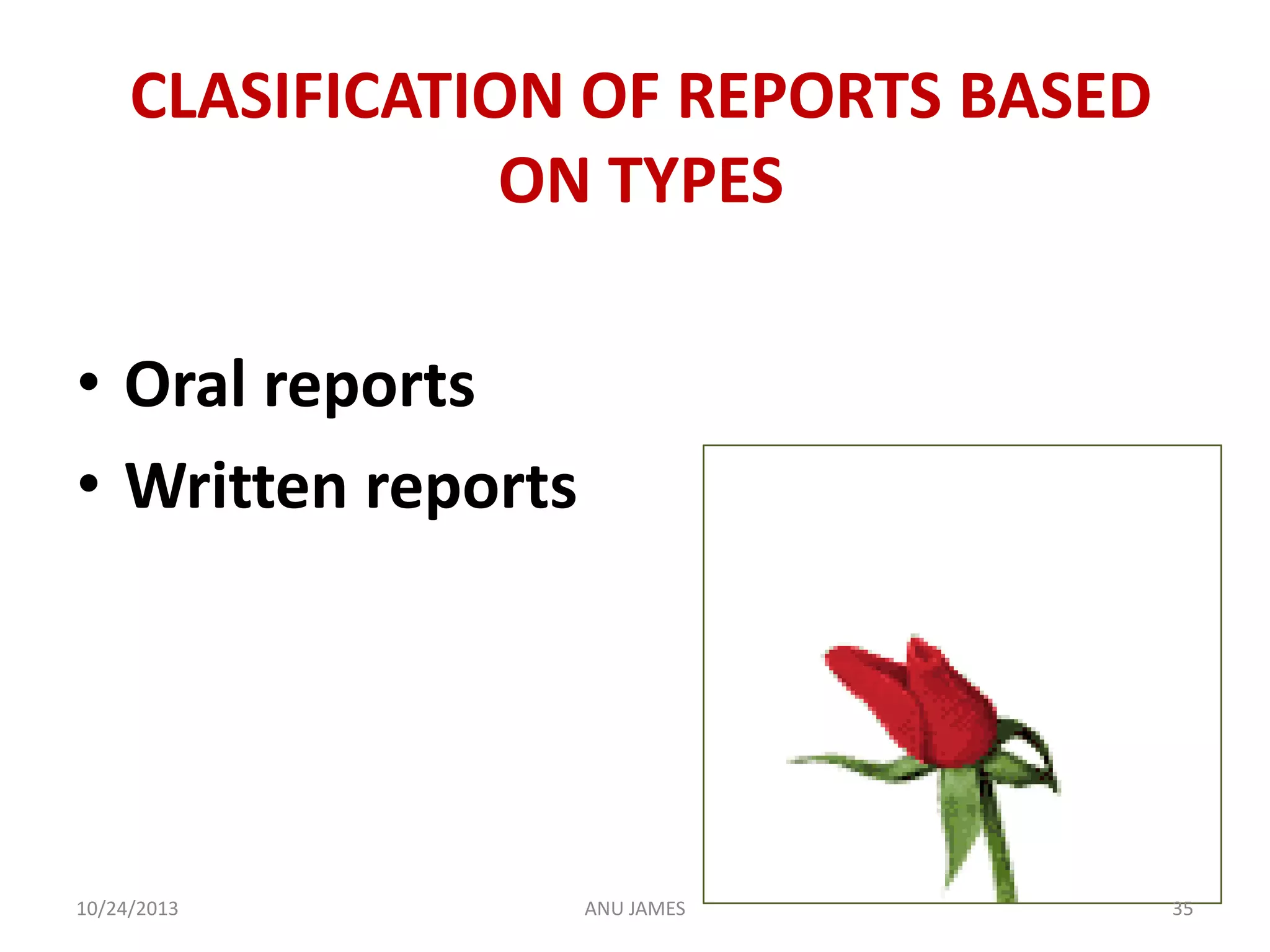 CLASIFICATION OF REPORTS BASED ON TYPES

• Oral reports
• Written reports

10/24/2013 ANU JAMES 35